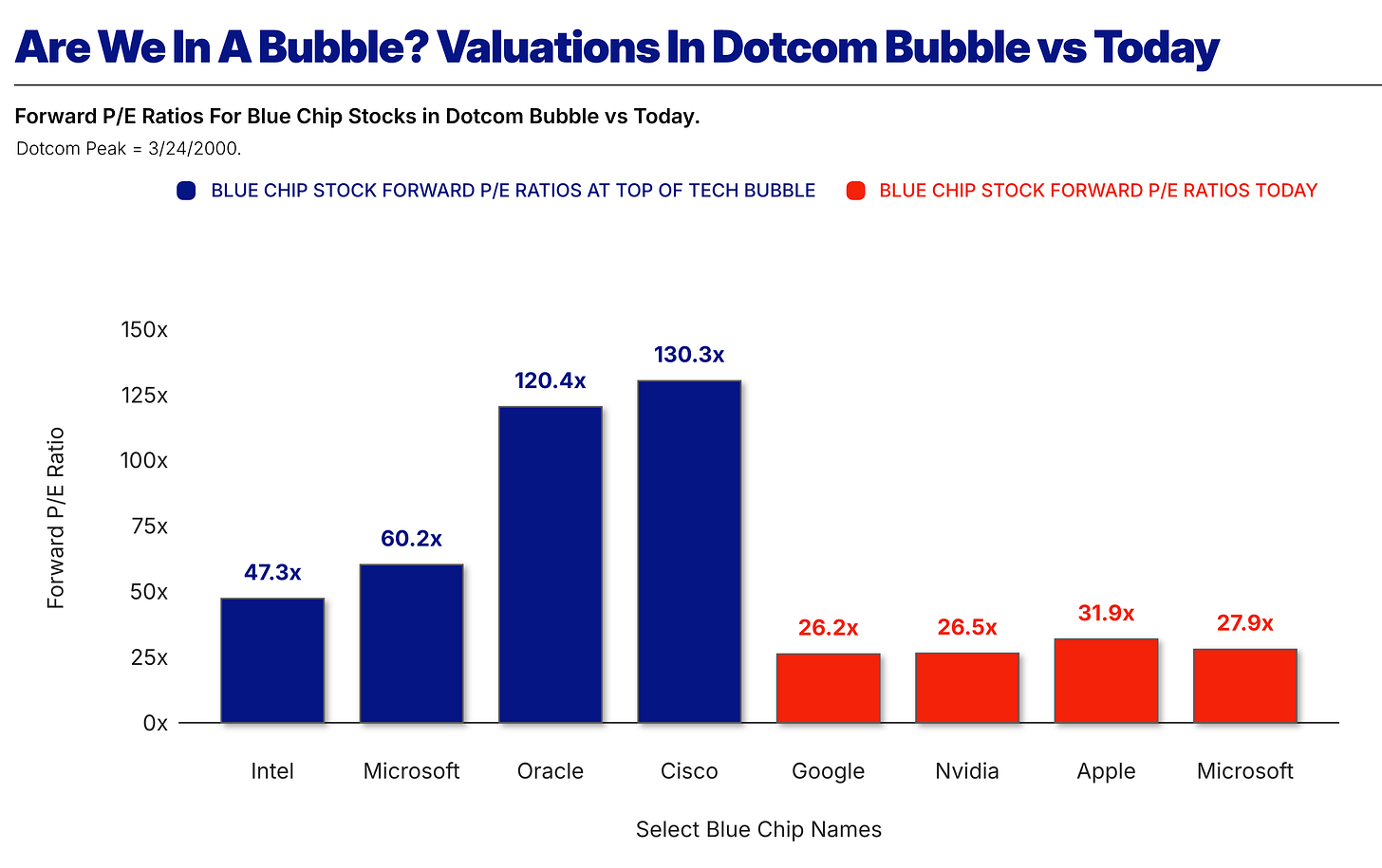 Are We In A Bubble? Valuations In Dotcom Bubble vs Today

Forward P/E Ratios For Blue Chip Stocks in Dotcom Bubble vs Today.

Dotcom Peak = 3/24/2000.

BLUE CHIP STOCK FORWARD P/E RATIOS AT TOP OF TECH BUBBLE
BLUE CHIP STOCK FORWARD P/E RATIOS TODAY

Forward P/E Ratio

150x
125x
100x
75x
50x
25x
0x

47.3x
60.2x
120.4x
130.3x
26.2x
26.5x
31.9x
27.9x

Intel
Microsoft
Oracle
Cisco
Google
Nvidia
Apple
Microsoft

Select Blue Chip Names